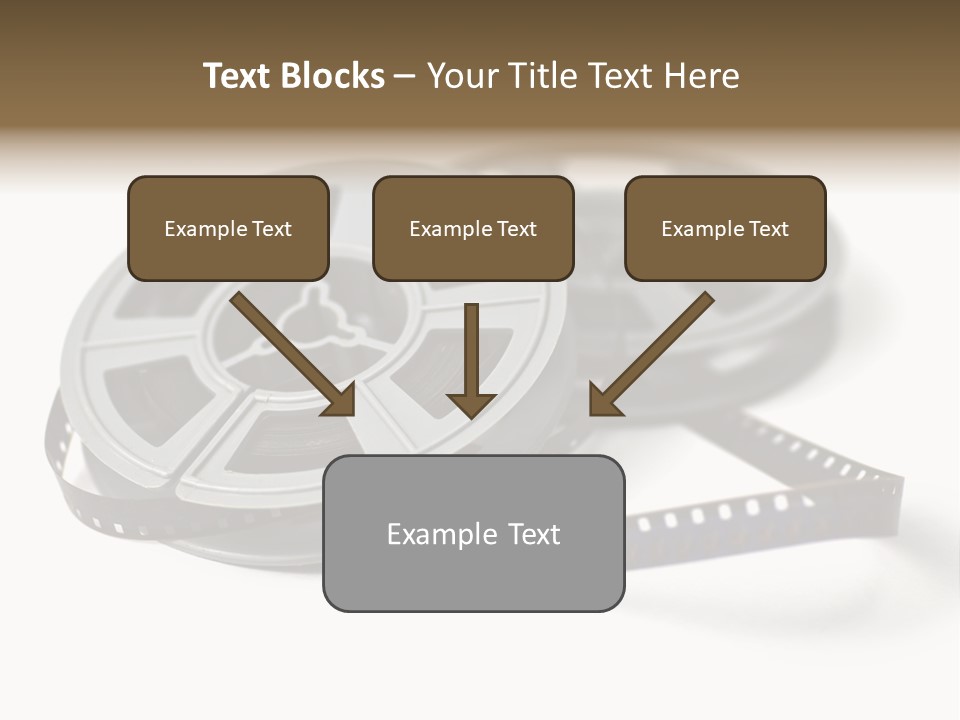 Text Blocks – Your Title Text Here

Example Text

Example Text

Example Text

Example Text